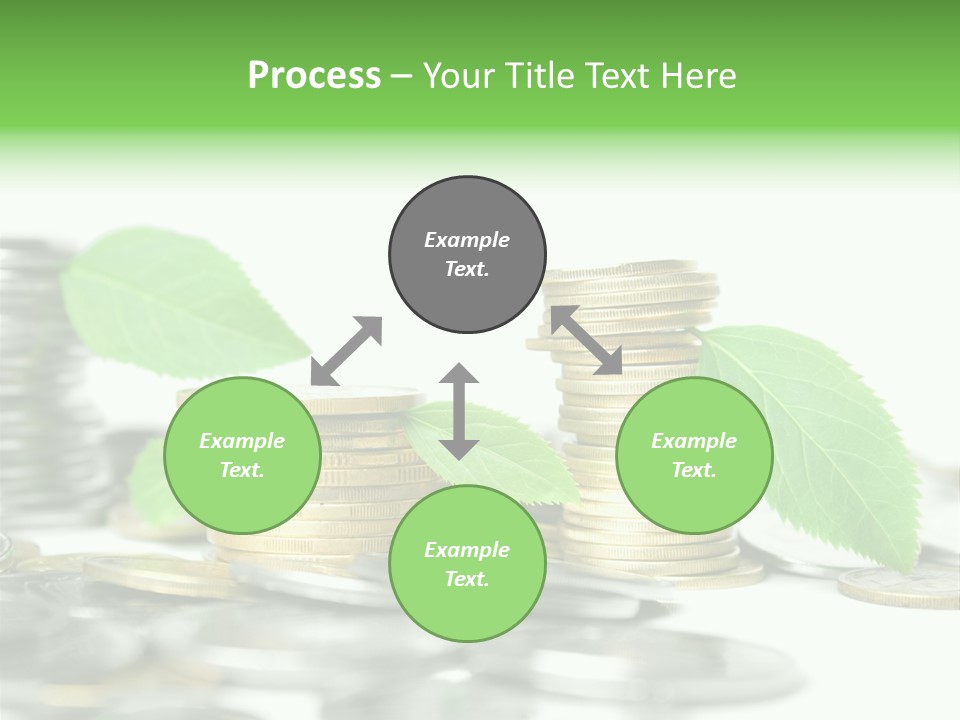 Process – Your Title Text Here

Example Text.

Example Text.

Example Text.

Example Text.